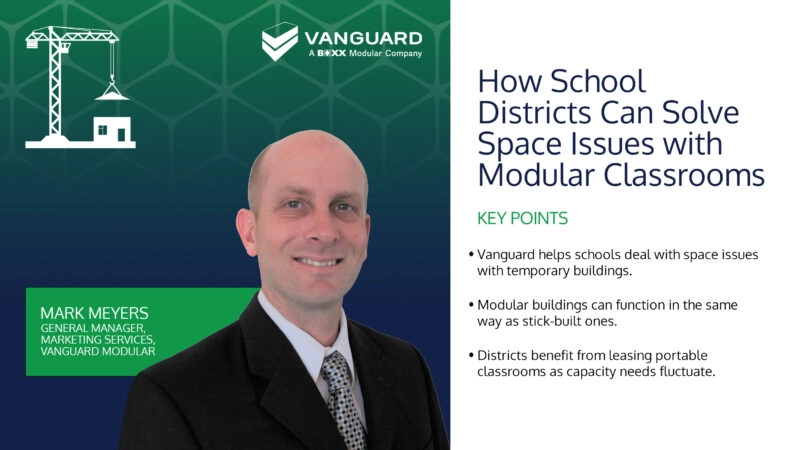 VANGUARD
A BOXX Modular Company

MARK MEYERS
GENERAL MANAGER, MARKETING SERVICES, VANGUARD MODULAR

How School Districts Can Solve Space Issues with Modular Classrooms

KEY POINTS

• Vanguard helps schools deal with space issues with temporary buildings.

• Modular buildings can function in the same way as stick-built ones.

• Districts benefit from leasing portable classrooms as capacity needs fluctuate.